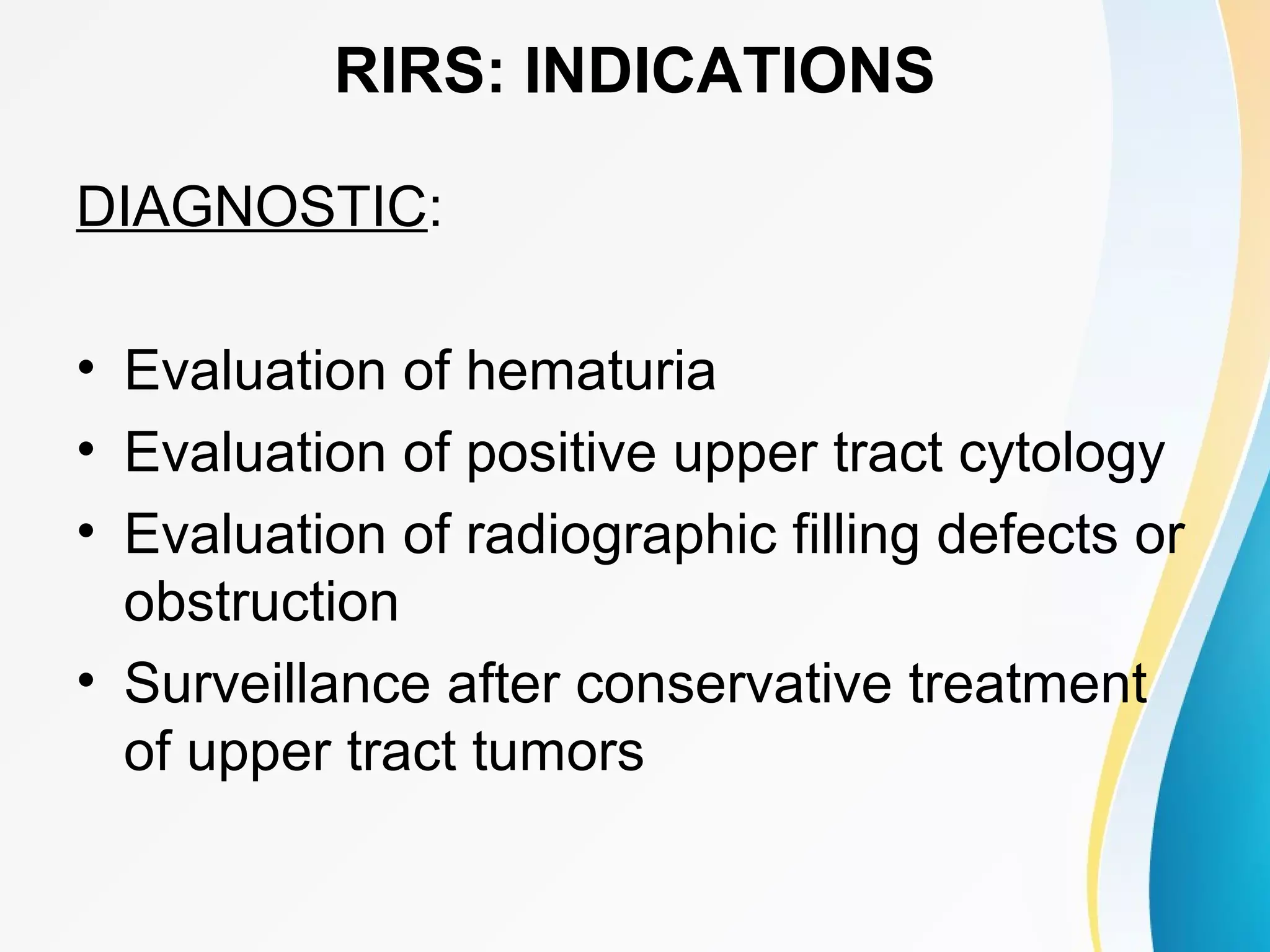 RIRS: INDICATIONS

DIAGNOSTIC:

• Evaluation of hematuria
• Evaluation of positive upper tract cytology
• Evaluation of radiographic filling defects or obstruction
• Surveillance after conservative treatment of upper tract tumors